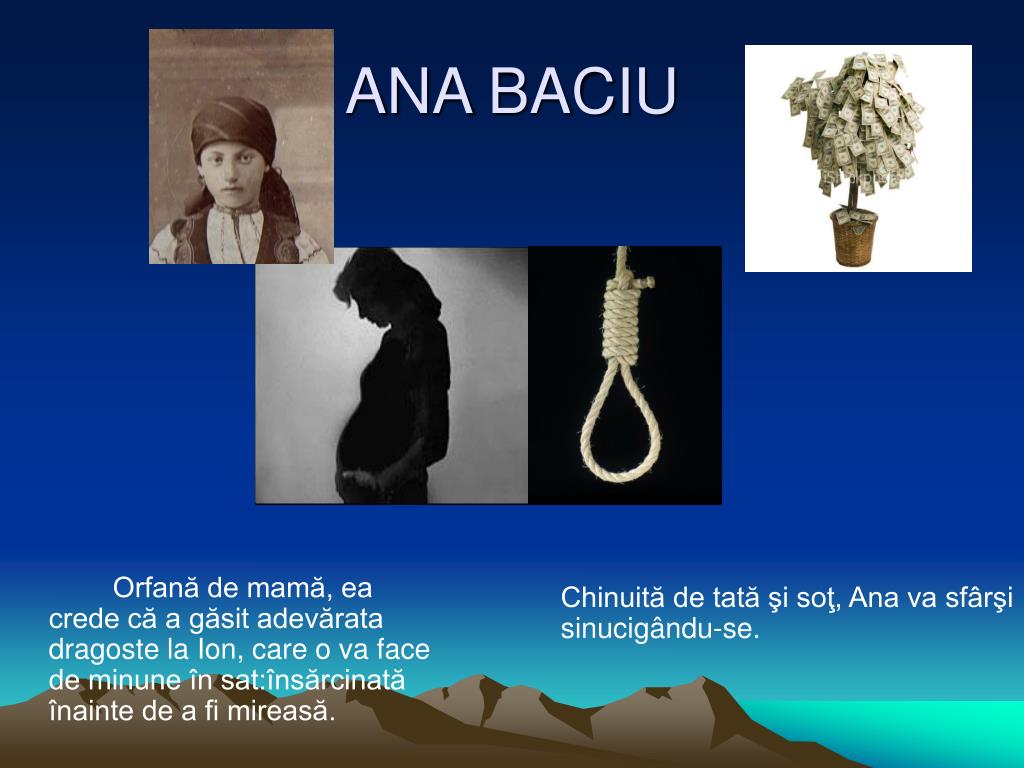 ANA BACIU

Orfană de mamă, ea crede că a găsit adevărata dragoste la Ion, care o va face de minune în sat:însărcinată înainte de a fi mireasă.

Chinuită de tată şi soţ, Ana va sfârşi sinucigându-se.